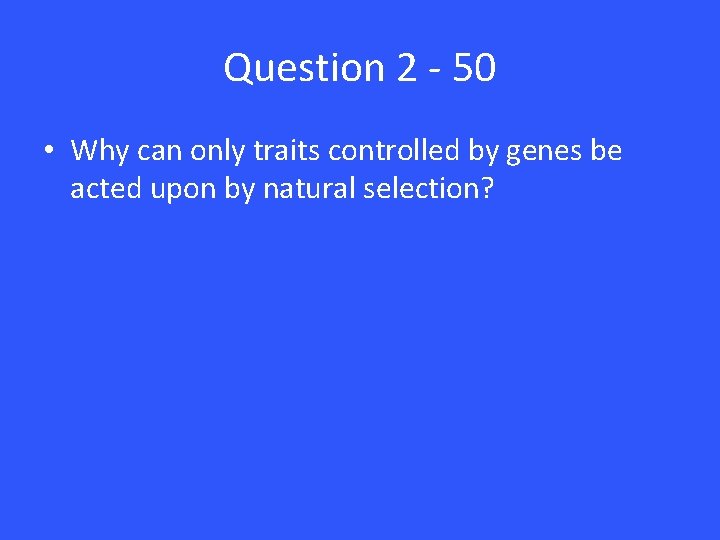 Question 2 - 50

• Why can only traits controlled by genes be acted upon by natural selection?